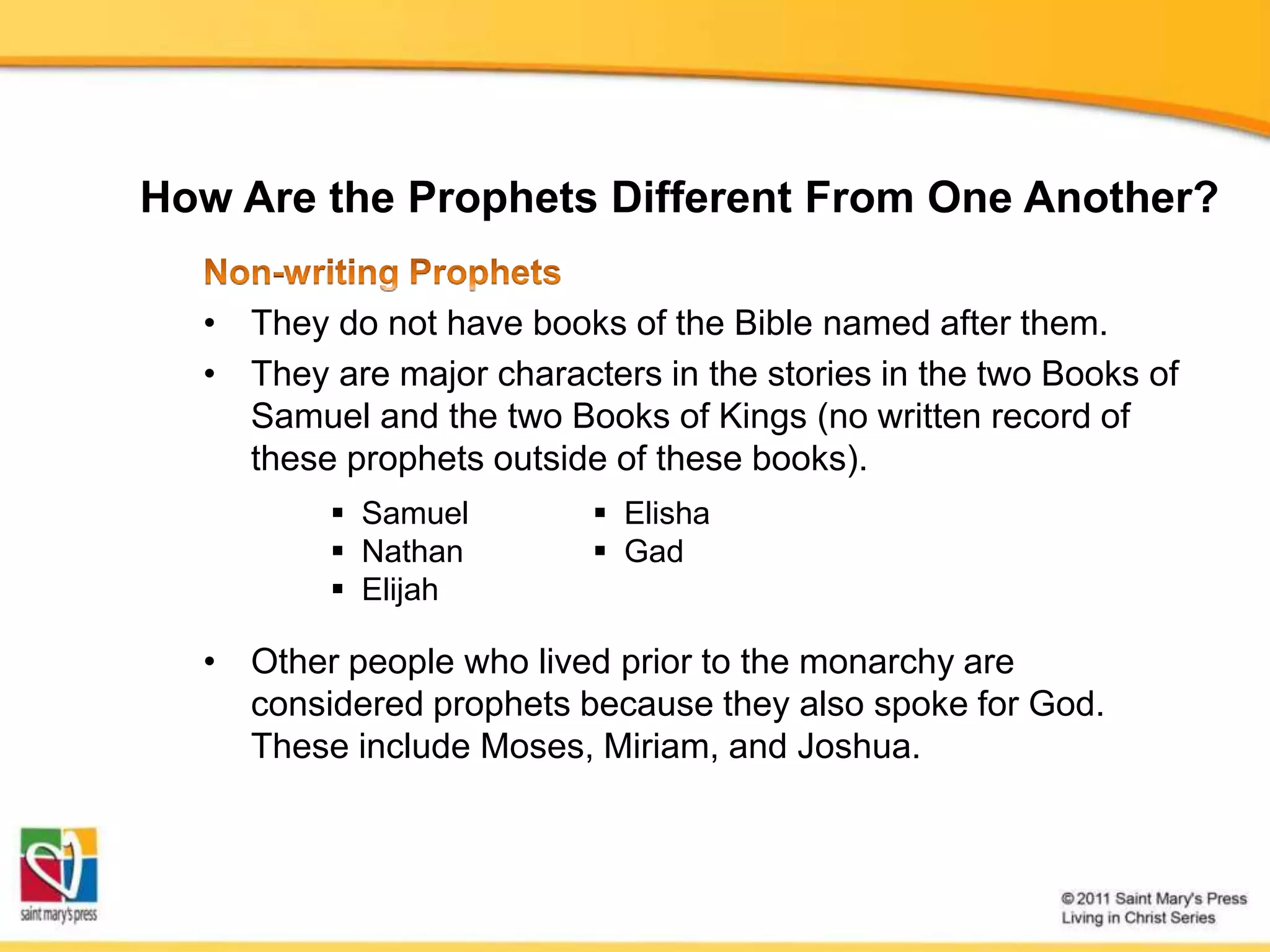 How Are the Prophets Different From One Another?

Non-writing Prophets

• They do not have books of the Bible named after them.

• They are major characters in the stories in the two Books of Samuel and the two Books of Kings (no written record of these prophets outside of these books).

▪ Samuel
▪ Nathan
▪ Elijah
▪ Elisha
▪ Gad

• Other people who lived prior to the monarchy are considered prophets because they also spoke for God. These include Moses, Miriam, and Joshua.

saint mary's press

© 2011 Saint Mary's Press
Living in Christ Series